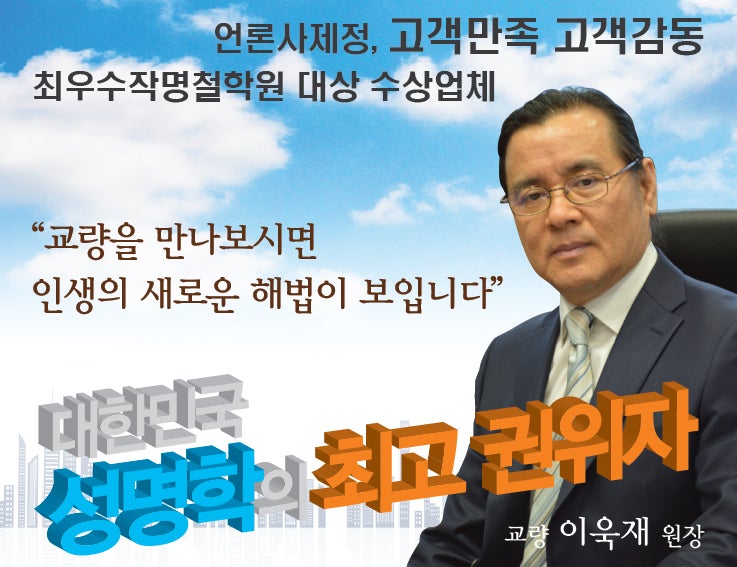 언론사제정, 고객만족 고객감동
최우수작명철학원 대상 수상업체

“교량을 만나보시면
인생의 새로운 해법이 보입니다”

대한민국
성명학의 최고 권위자

교량 이욱재 원장